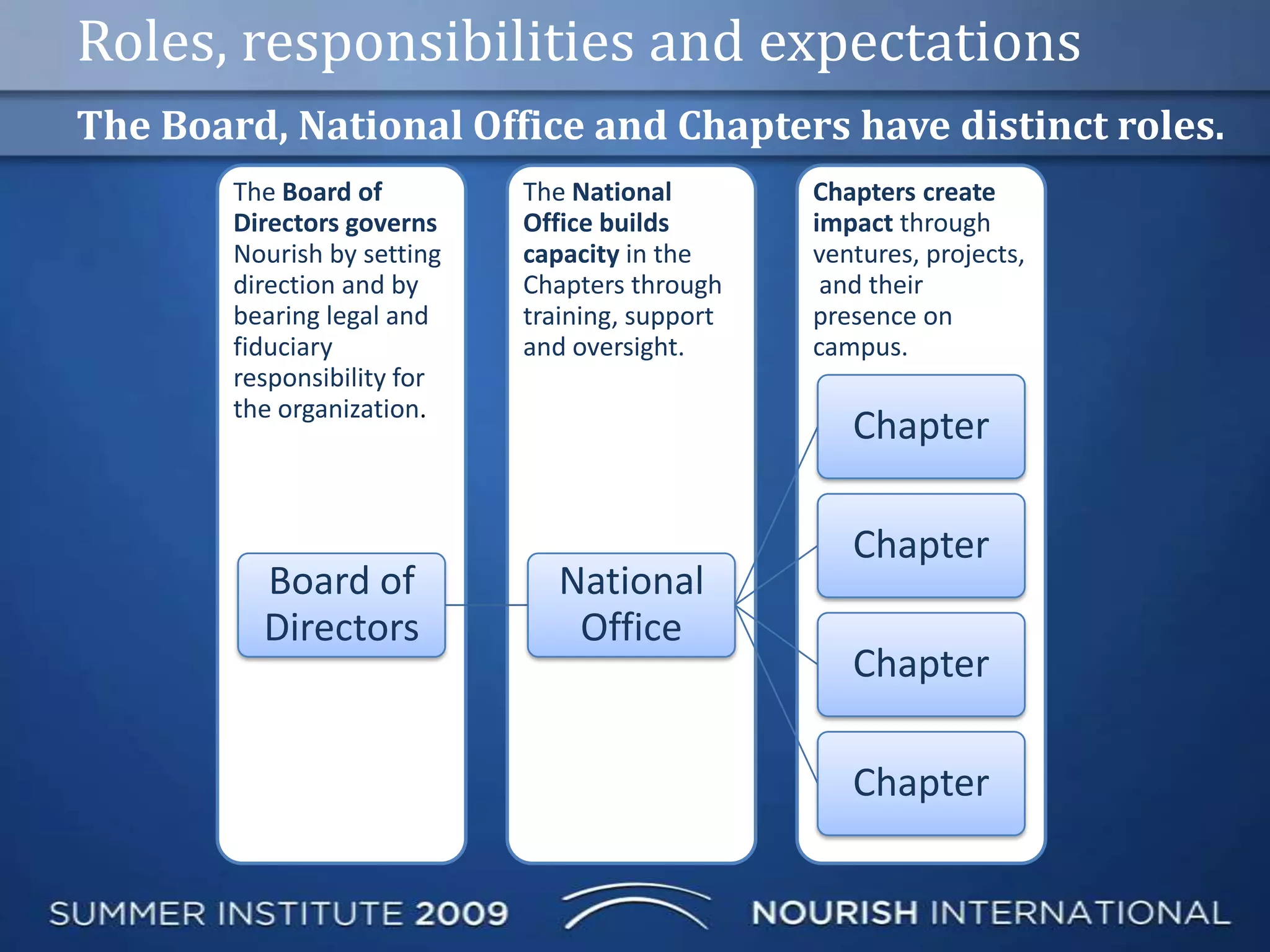 Roles, responsibilities and expectations

The Board, National Office and Chapters have distinct roles.

The Board of Directors governs Nourish by setting direction and by bearing legal and fiduciary responsibility for the organization.

Board of Directors

The National Office builds capacity in the Chapters through training, support and oversight.

National Office

Chapters create impact through ventures, projects, and their presence on campus.

Chapter

Chapter

Chapter

Chapter

SUMMER INSTITUTE 2009

NOURISH INTERNATIONAL